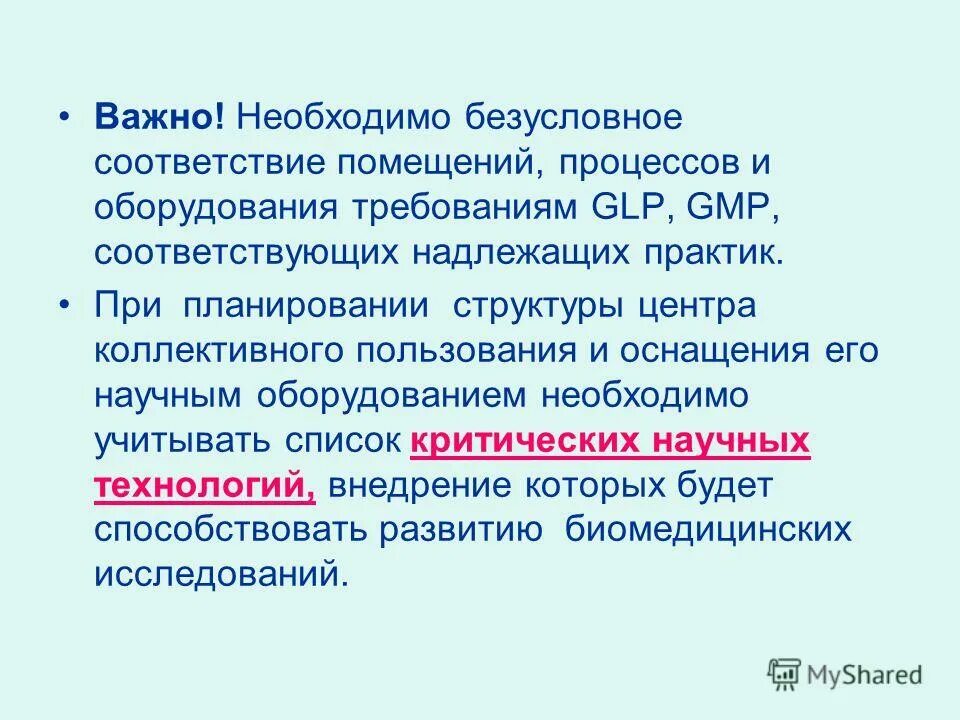 • Важно! Необходимо безусловное соответствие помещений, процессов и оборудования требованиям GLP, GMP, соответствующих надлежащих практик.

• При планировании структуры центра коллективного пользования и оснащения его научным оборудованием необходимо учитывать список критических научных технологий, внедрение которых будет способствовать развитию биомедицинских исследований.

MyShared